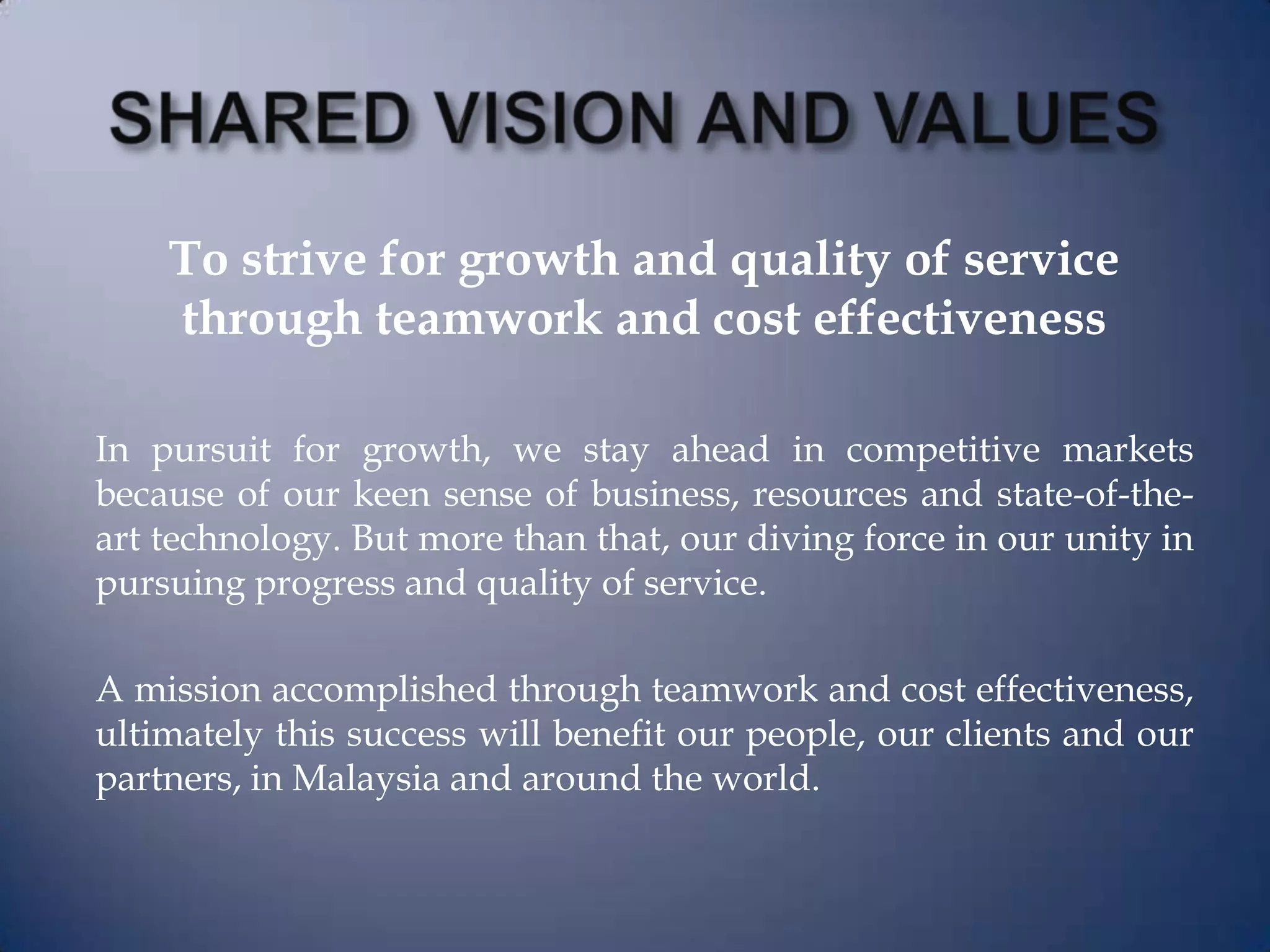 SHARED VISION AND VALUES

To strive for growth and quality of service through teamwork and cost effectiveness

In pursuit for growth, we stay ahead in competitive markets because of our keen sense of business, resources and state-of-the-art technology. But more than that, our diving force in our unity in pursuing progress and quality of service.

A mission accomplished through teamwork and cost effectiveness, ultimately this success will benefit our people, our clients and our partners, in Malaysia and around the world.